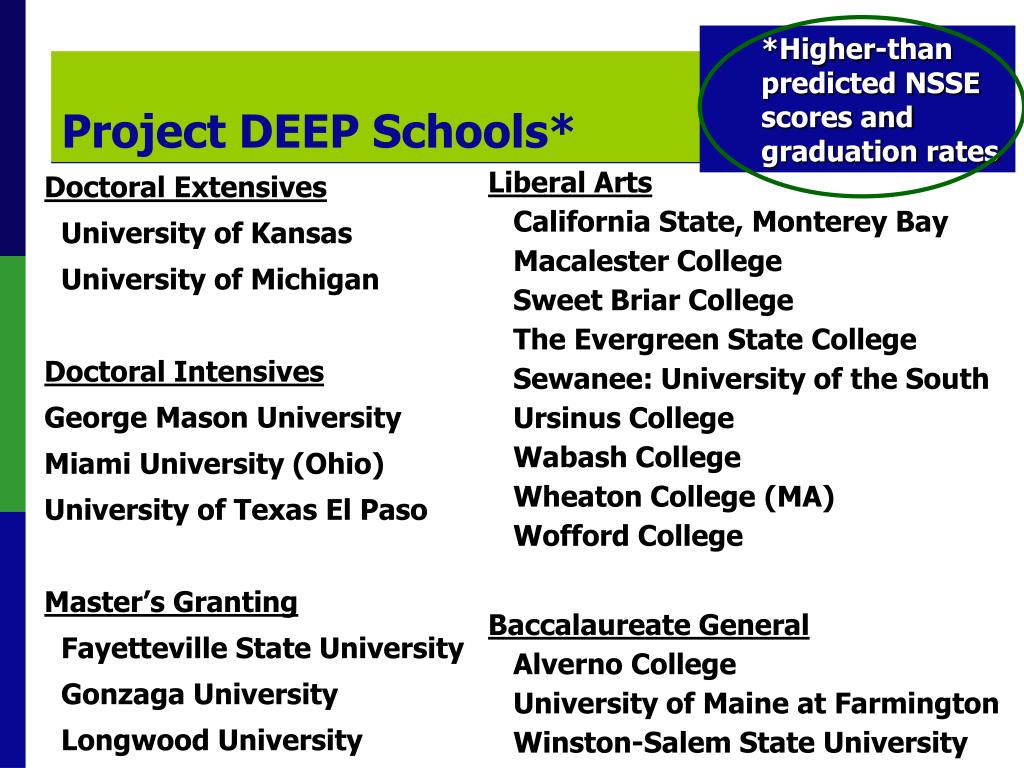 Project DEEP Schools*

*Higher-than predicted NSSE scores and graduation rates

Doctoral Extensives
University of Kansas
University of Michigan

Doctoral Intensives
George Mason University
Miami University (Ohio)
University of Texas El Paso

Master's Granting
Fayetteville State University
Gonzaga University
Longwood University

Liberal Arts
California State, Monterey Bay
Macalester College
Sweet Briar College
The Evergreen State College
Sewanee: University of the South
Ursinus College
Wabash College
Wheaton College (MA)
Wofford College

Baccalaureate General
Alverno College
University of Maine at Farmington
Winston-Salem State University